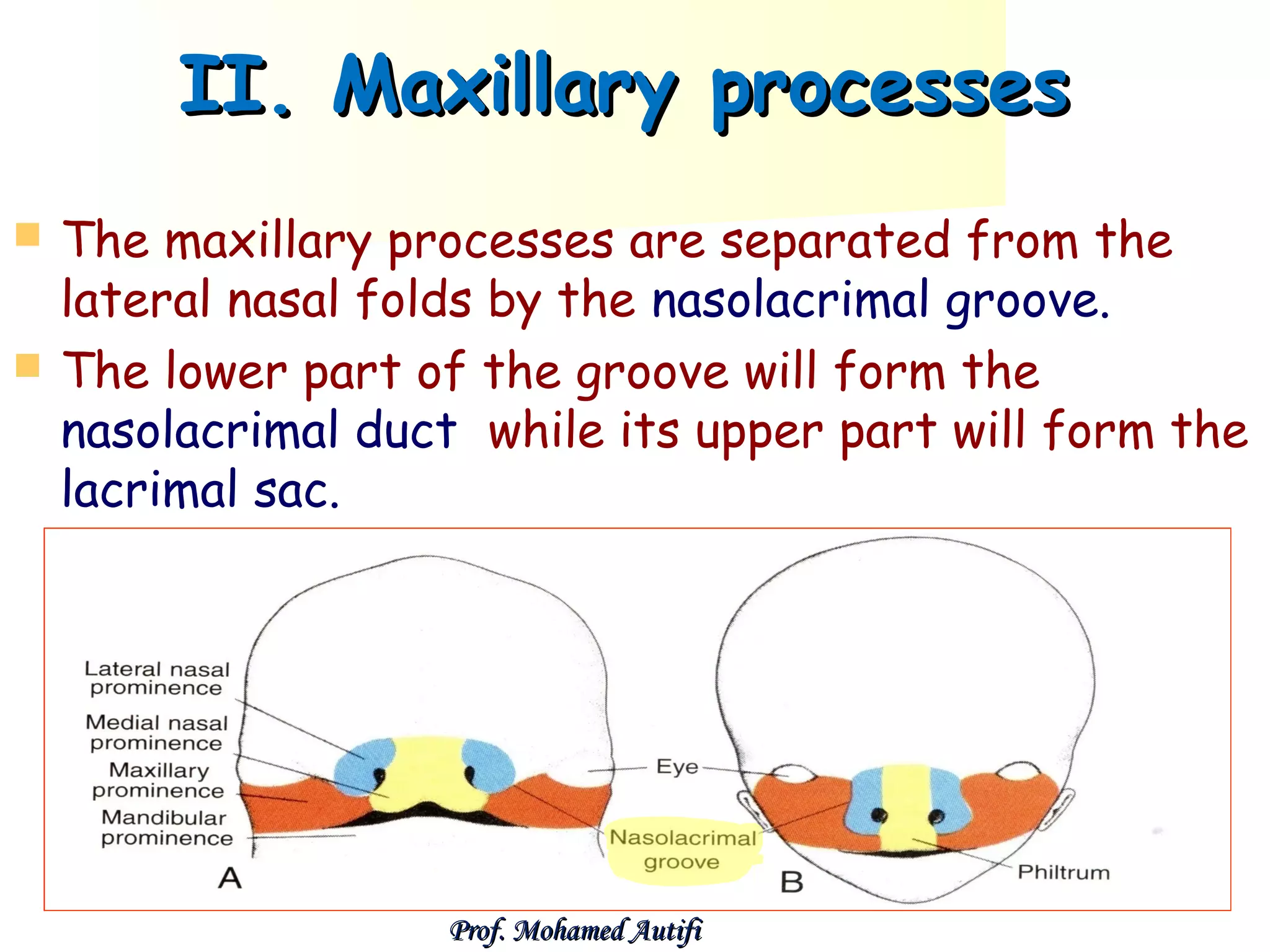 II. Maxillary processes

The maxillary processes are separated from the lateral nasal folds by the nasolacrimal groove.

The lower part of the groove will form the nasolacrimal duct while its upper part will form the lacrimal sac.

Lateral nasal prominence
Medial nasal prominence
Maxillary prominence
Mandibular prominence
A
Eye
Nasolacrimal groove
B
Philtrum

Prof. Mohamed Autifi